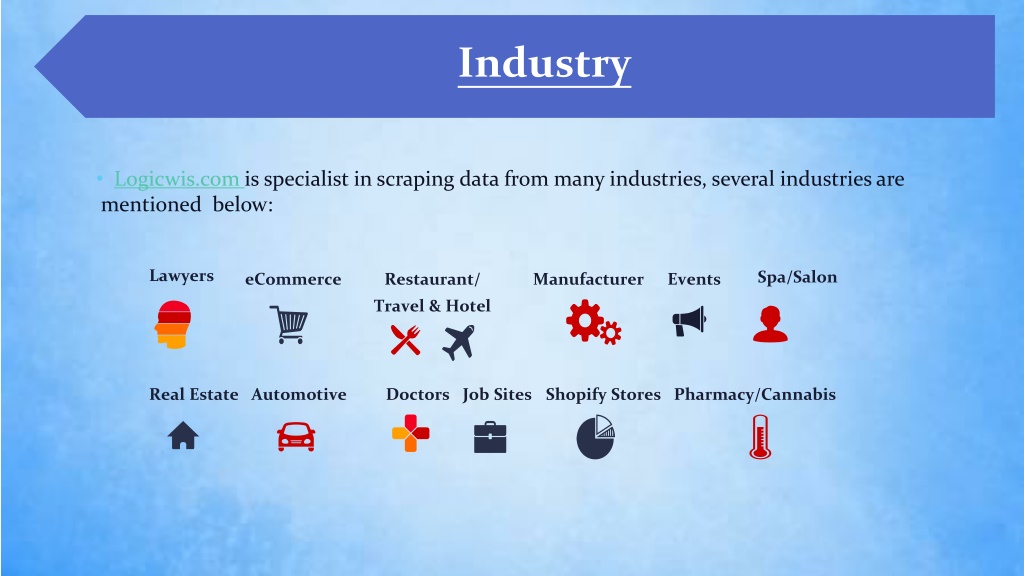 Industry

• Logicwis.com is specialist in scraping data from many industries, several industries are mentioned below:

Lawyers eCommerce Restaurant/ Travel & Hotel Manufacturer Events Spa/Salon

Real Estate Automotive Doctors Job Sites Shopify Stores Pharmacy/Cannabis